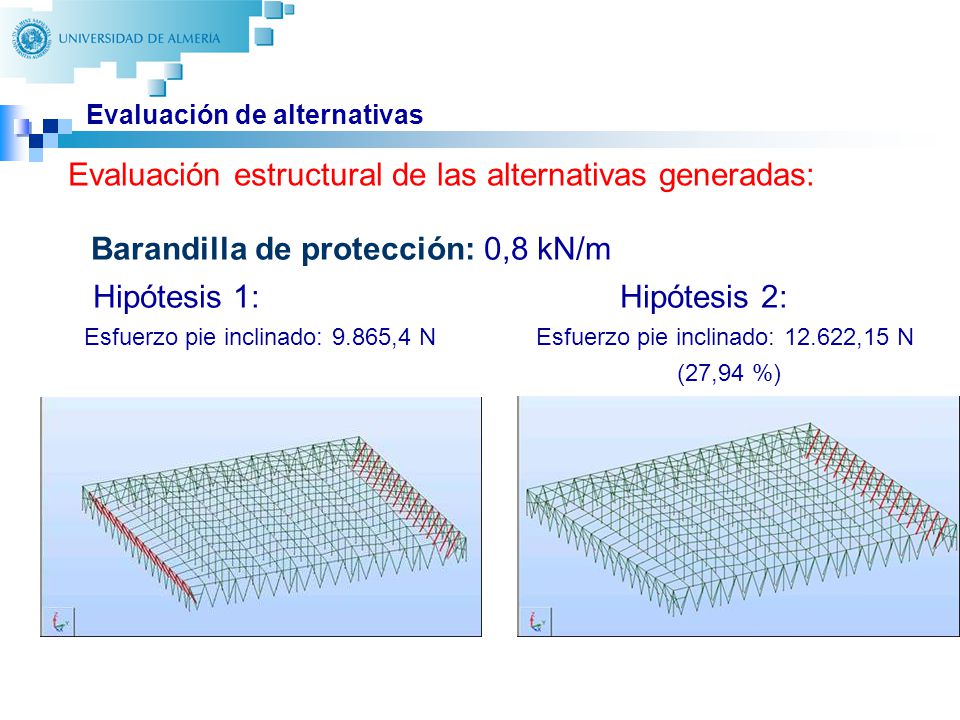 UNIVERSIDAD DE ALMERÍA

Evaluación de alternativas

Evaluación estructural de las alternativas generadas:

Barandilla de protección: 0,8 kN/m

Hipótesis 1:

Esfuerzo pie inclinado: 9.865,4 N

Hipótesis 2:

Esfuerzo pie inclinado: 12.622,15 N

(27,94 %)